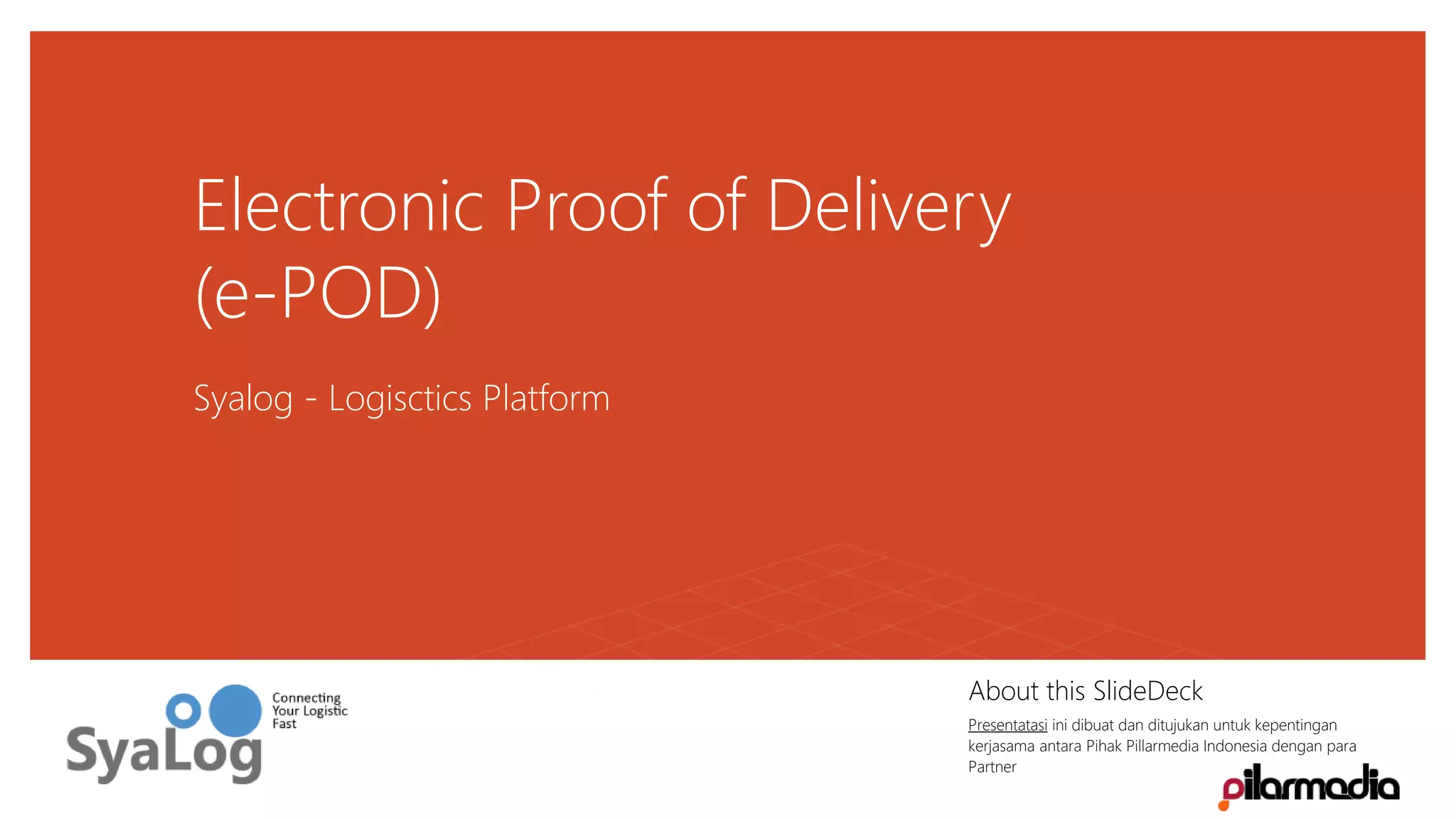 Electronic Proof of Delivery (e-POD)

Syalog - Logisctics Platform

SyaLog
Connecting
Your Logistic
Fast

About this SlideDeck

Presentatasi ini dibuat dan ditujukan untuk kepentingan kerjasama antara Pihak Pillarmedia Indonesia dengan para Partner

pilarmedia